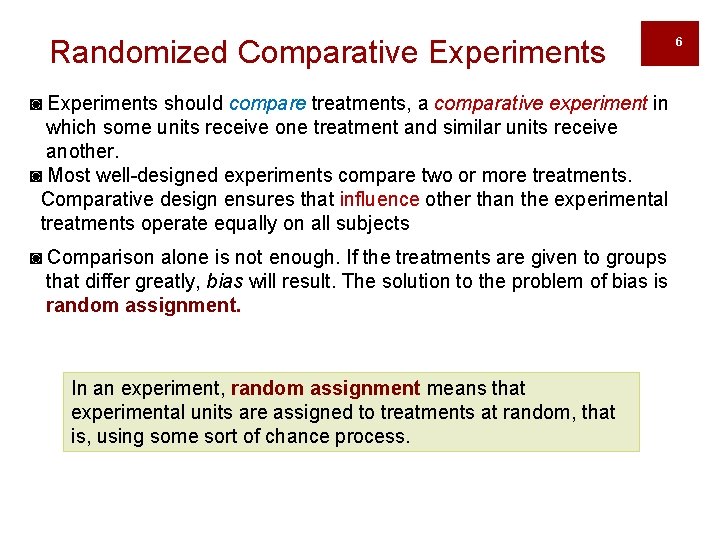 Randomized Comparative Experiments

6

◙ Experiments should compare treatments, a comparative experiment in which some units receive one treatment and similar units receive another.

◙ Most well-designed experiments compare two or more treatments. Comparative design ensures that influence other than the experimental treatments operate equally on all subjects

◙ Comparison alone is not enough. If the treatments are given to groups that differ greatly, bias will result. The solution to the problem of bias is random assignment.

In an experiment, random assignment means that experimental units are assigned to treatments at random, that is, using some sort of chance process.